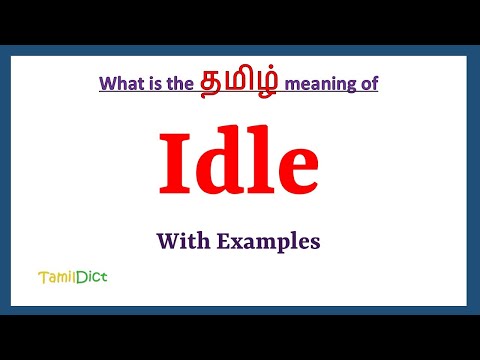 What is the தமிழ் meaning of

Idle

With Examples

TamilDict